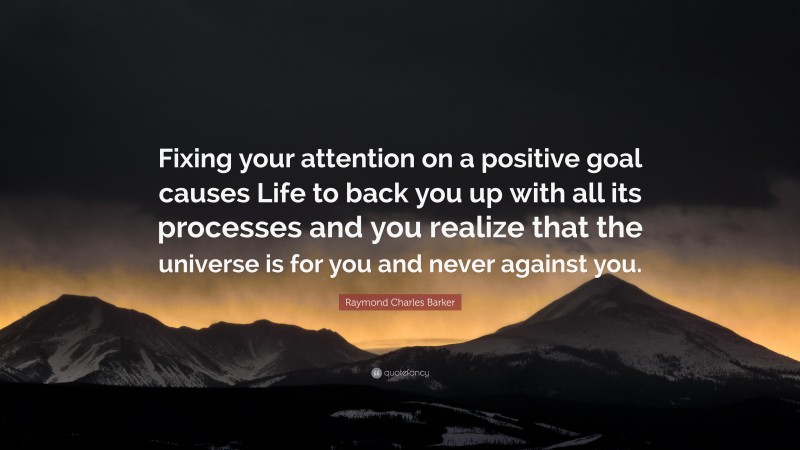 Fixing your attention on a positive goal causes Life to back you up with all its processes and you realize that the universe is for you and never against you.

Raymond Charles Barker

quotefancy